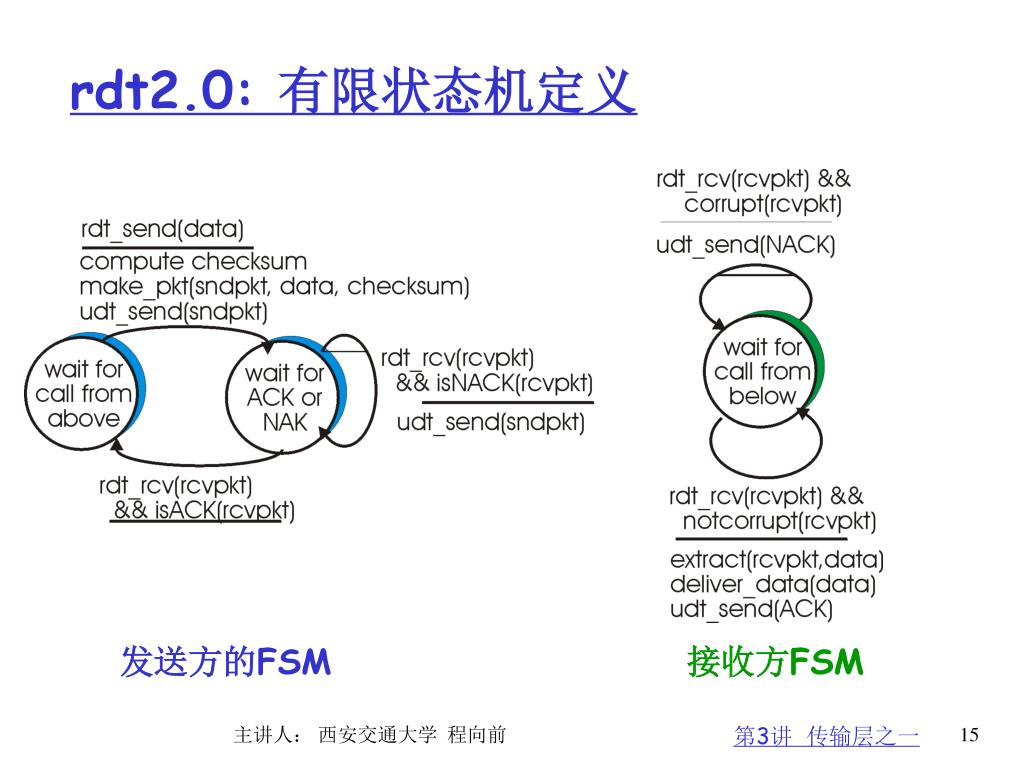 rdt2.0: 有限状态机定义

rdt_send(data)
compute checksum
make_pkt(sndpkt, data, checksum)
udt_send(sndpkt)

wait for call from above

wait for ACK or NAK

rdt_rcv(rcvpkt) && isNACK(rcvpkt)
udt_send(sndpkt)

rdt_rcv(rcvpkt) && isACK(rcvpkt)

rdt_rcv(rcvpkt) && corrupt(rcvpkt)
udt_send(NACK)

wait for call from below

rdt_rcv(rcvpkt) && notcorrupt(rcvpkt)
extract(rcvpkt,data)
deliver_data(data)
udt_send(ACK)

发送方的FSM

接收方FSM

主讲人： 西安交通大学 程向前

第3讲 传输层之一

15